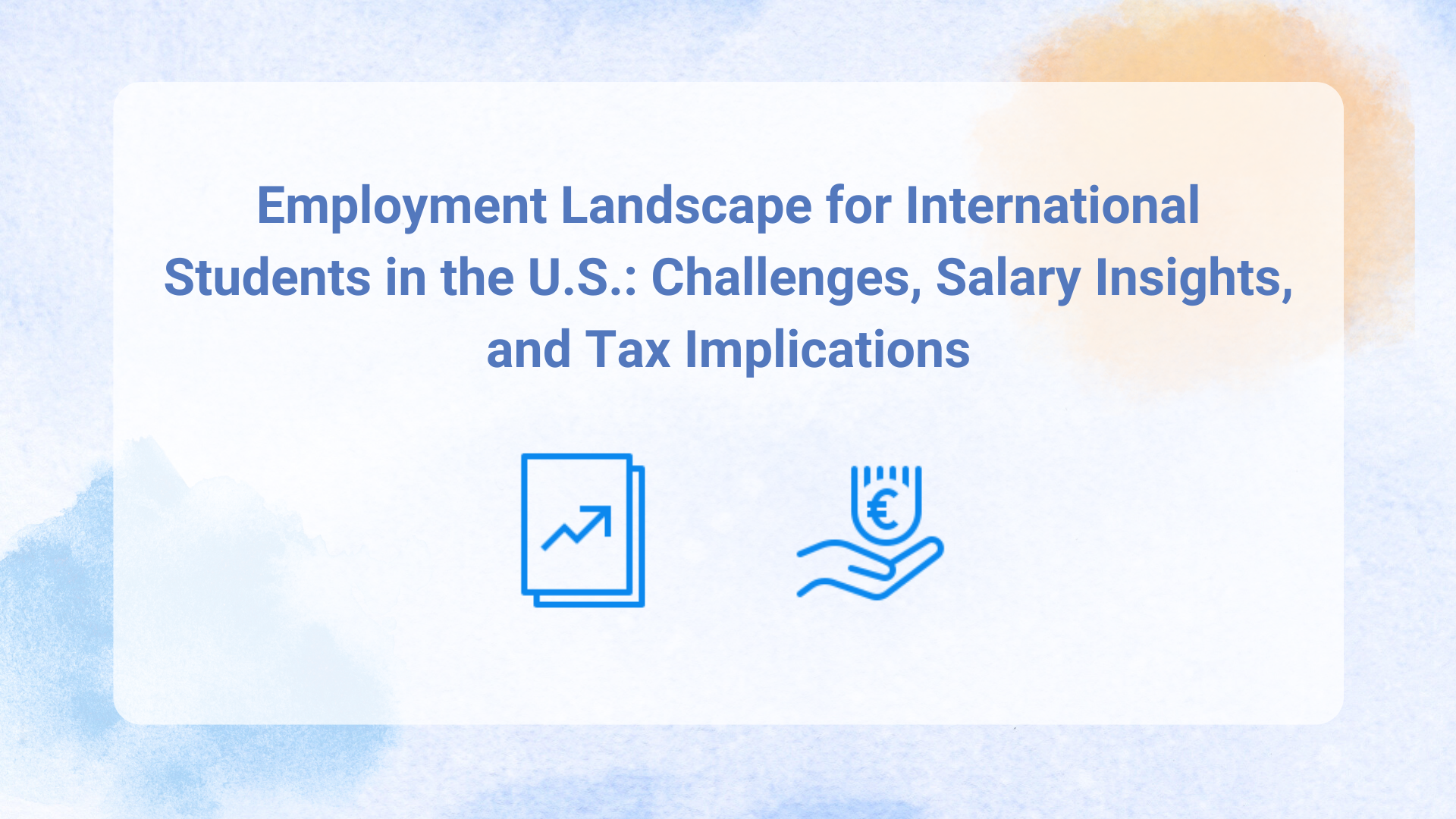 Employment Landscape for International Students in the U.S.: Challenges, Salary Insights, and Tax Implications

€